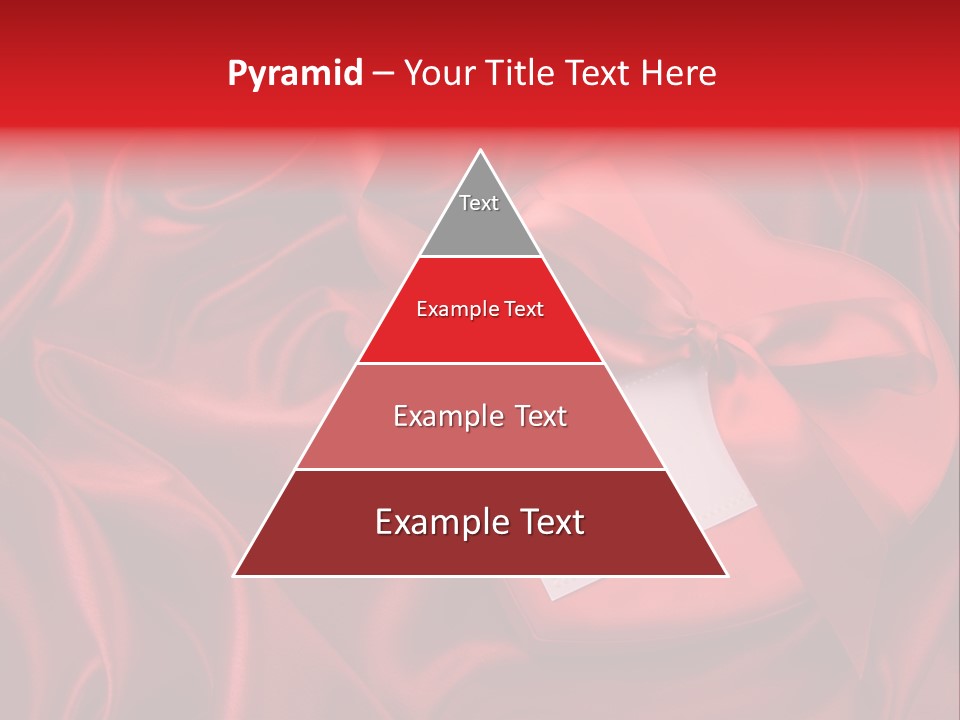 Pyramid – Your Title Text Here

Text

Example Text

Example Text

Example Text